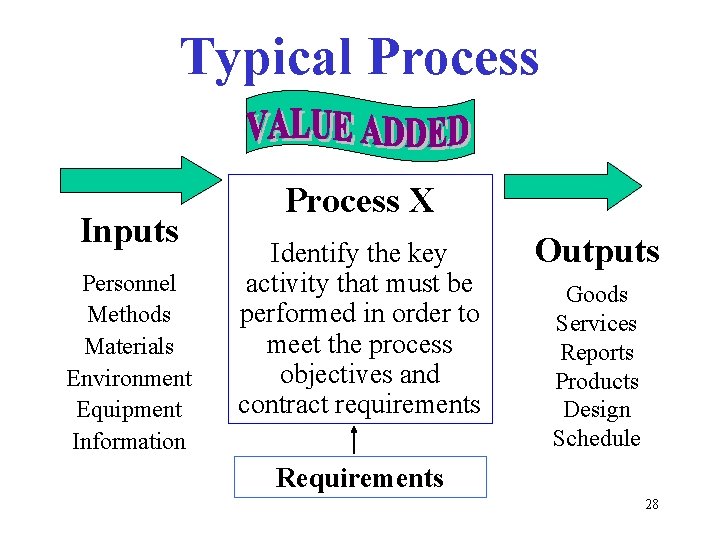 Typical Process

VALUE ADDED

Inputs

Personnel
Methods
Materials
Environment
Equipment
Information

Process X

Identify the key activity that must be performed in order to meet the process objectives and contract requirements

Requirements

Outputs

Goods
Services
Reports
Products
Design
Schedule

28